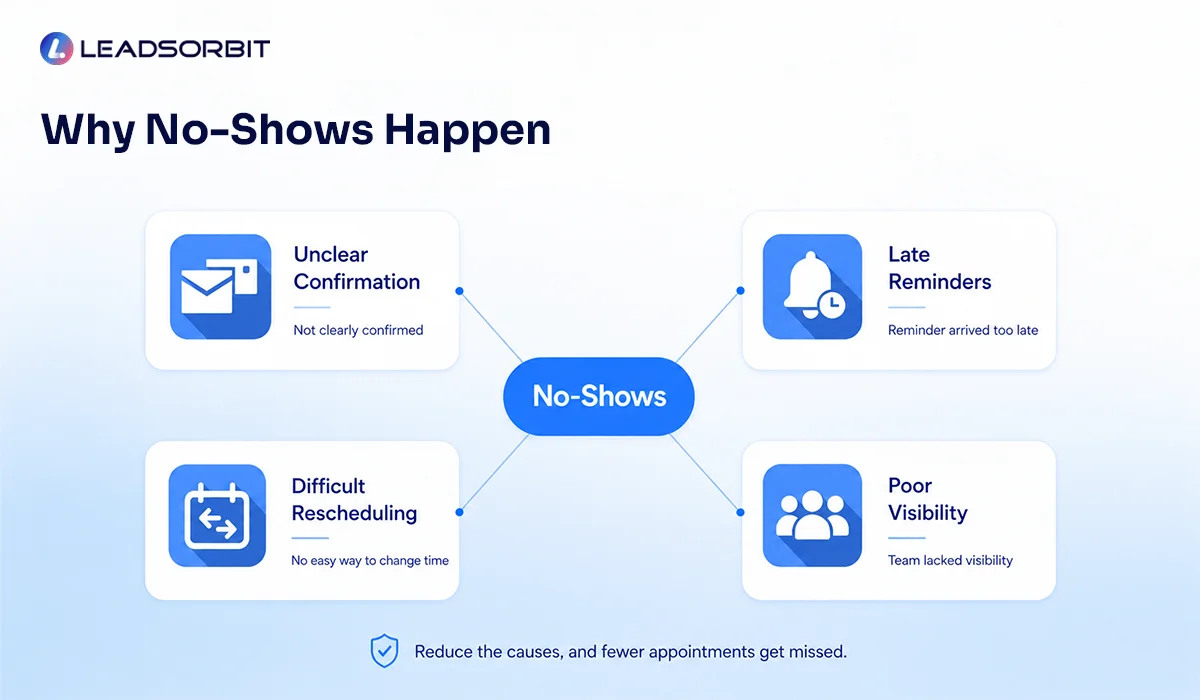 LEADSORBIT

Why No-Shows Happen

Unclear Confirmation

Not clearly confirmed

Late Reminders

Reminder arrived too late

No-Shows

Difficult Rescheduling

No easy way to change time

Poor Visibility

Team lacked visibility

Reduce the causes, and fewer appointments get missed.